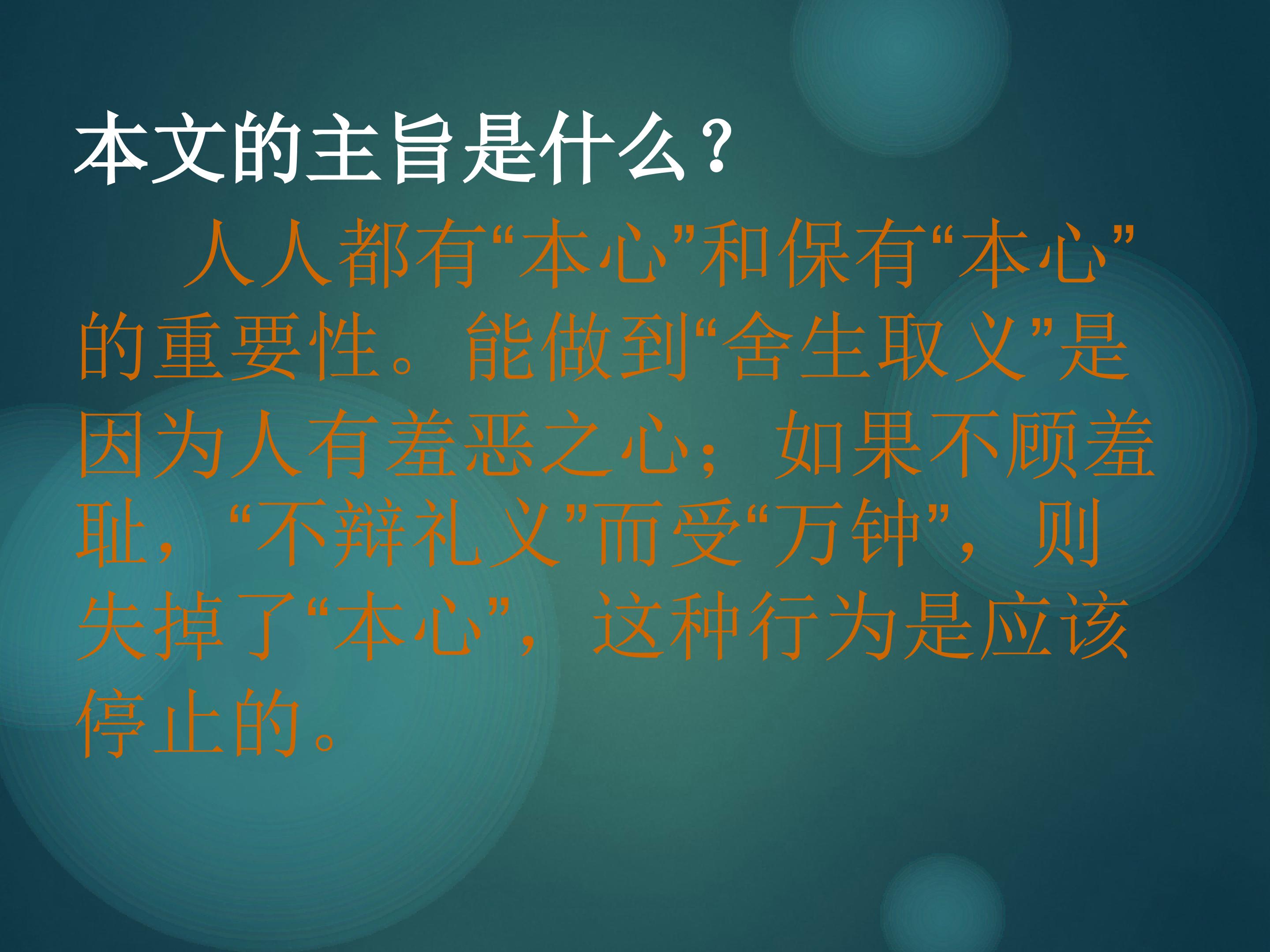 本文的主旨是什么？

人人都有“本心”和保有“本心”的重要性。能做到“舍生取义”是因为人有羞恶之心；如果不顾羞耻，“不辩礼义”而受“万钟”，则失掉了“本心”，这种行为是应该停止的。